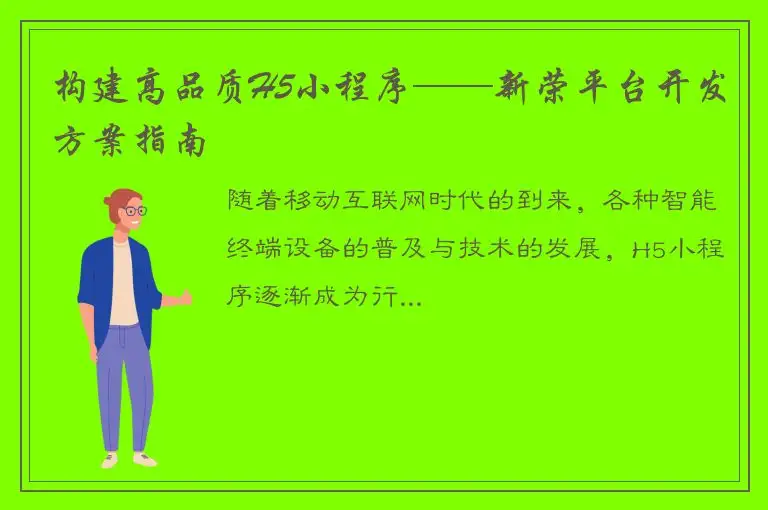 构建高品质H5小程序——新荣平台开发方案指南

随着移动互联网时代的到来，各种智能终端设备的普及与技术的发展，H5小程序逐渐成为行...